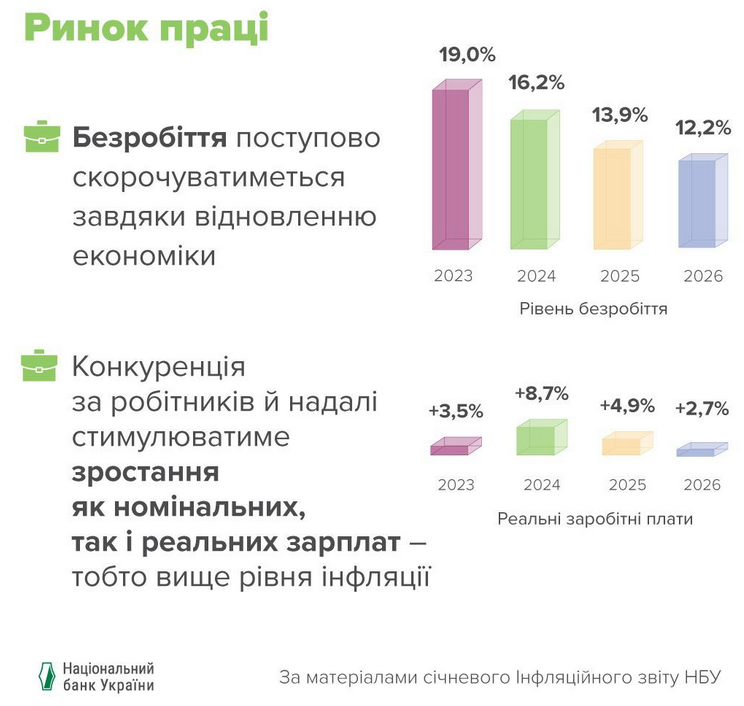 Ринок праці

Безробіття поступово скорочуватиметься завдяки відновленню економіки

19,0%
16,2%
13,9%
12,2%
2023
2024
2025
2026
Рівень безробіття

Конкуренція за робітників й надалі стимулюватиме зростання як номінальних, так і реальних зарплат – тобто вище рівня інфляції

+3,5%
+8,7%
+4,9%
+2,7%
2023
2024
2025
2026
Реальні заробітні плати

Національний банк України

За матеріалами січневого Інфляційного звіту НБУ